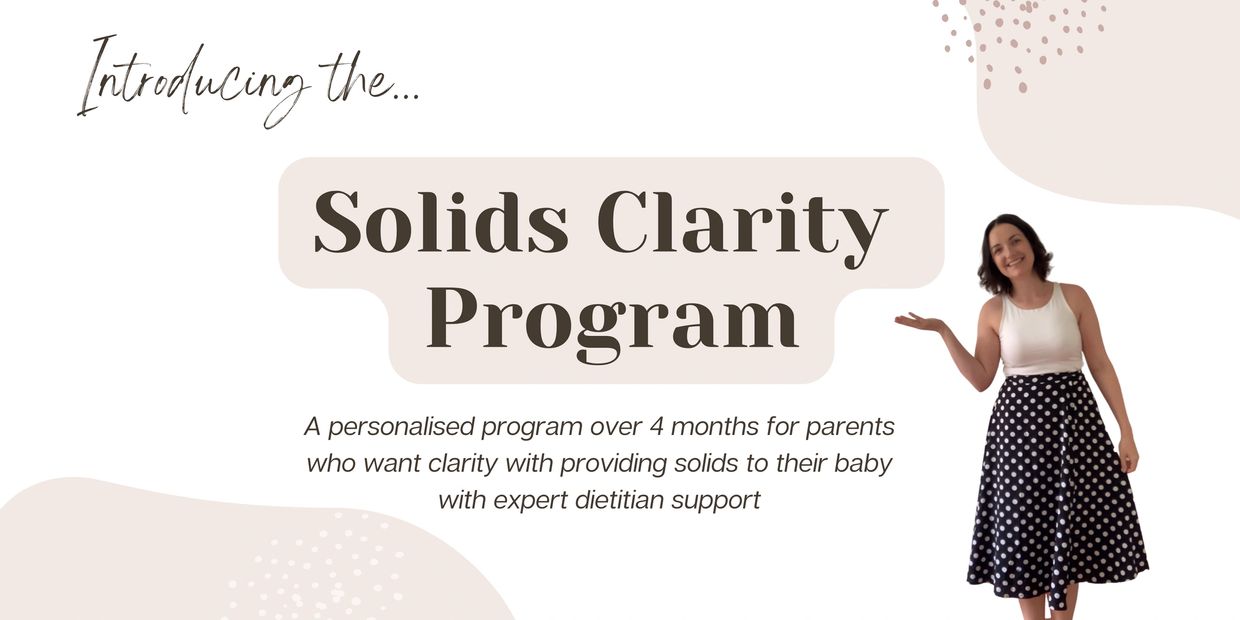 Introducing the...

Solids Clarity Program

A personalised program over 4 months for parents who want clarity with providing solids to their baby with expert dietitian support